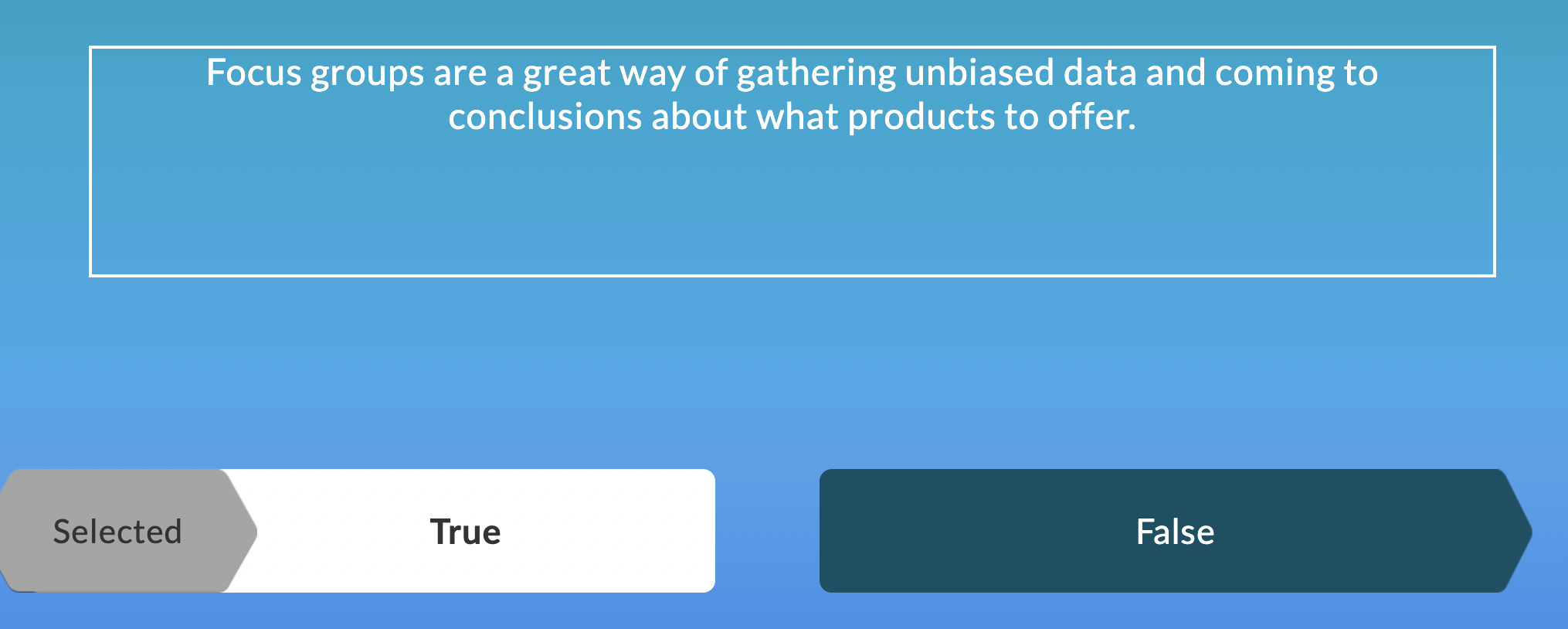 Focus groups are a great way of gathering unbiased data and coming to conclusions about what products to offer.

Selected

True

False